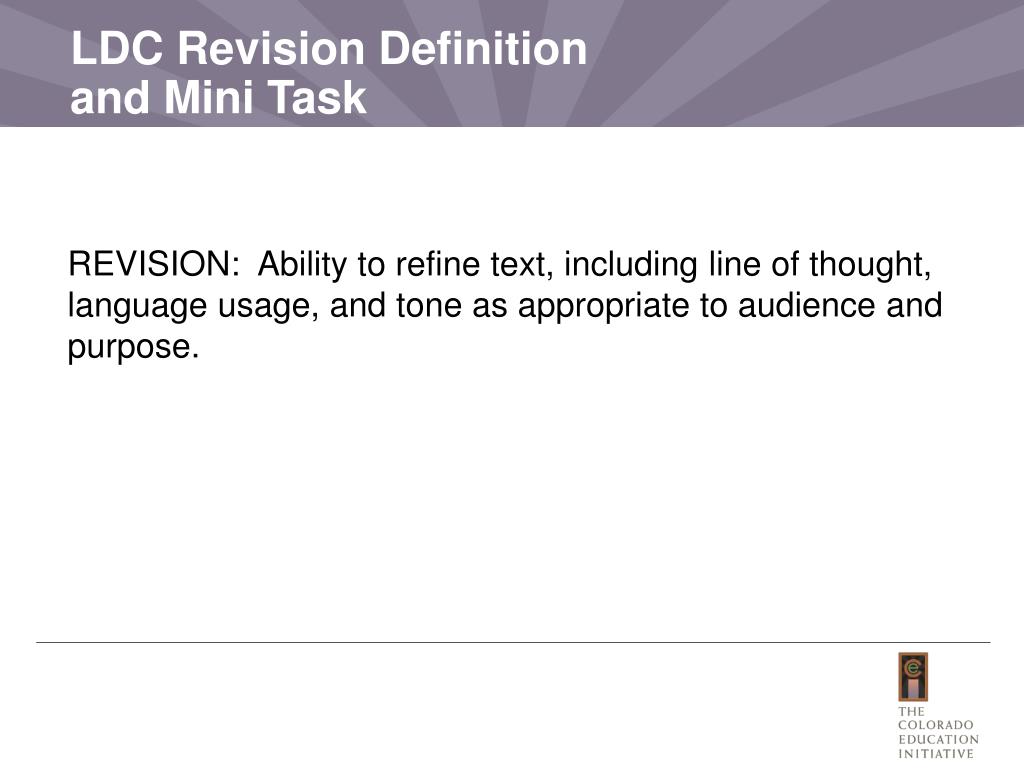 LDC Revision Definition and Mini Task

REVISION: Ability to refine text, including line of thought, language usage, and tone as appropriate to audience and purpose.

THE COLORADO EDUCATION INITIATIVE